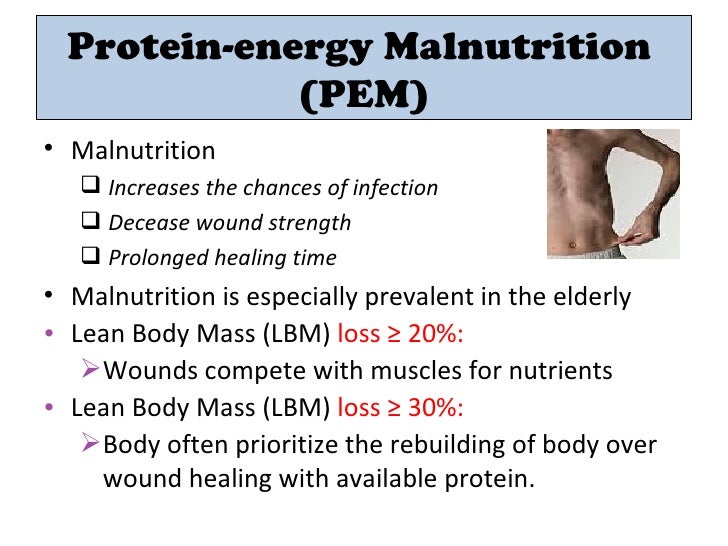 Protein-energy Malnutrition (PEM)

• Malnutrition
❑ Increases the chances of infection
❑ Decease wound strength
❑ Prolonged healing time
• Malnutrition is especially prevalent in the elderly
• Lean Body Mass (LBM) loss ≥ 20%:
➢ Wounds compete with muscles for nutrients
• Lean Body Mass (LBM) loss ≥ 30%:
➢ Body often prioritize the rebuilding of body over wound healing with available protein.